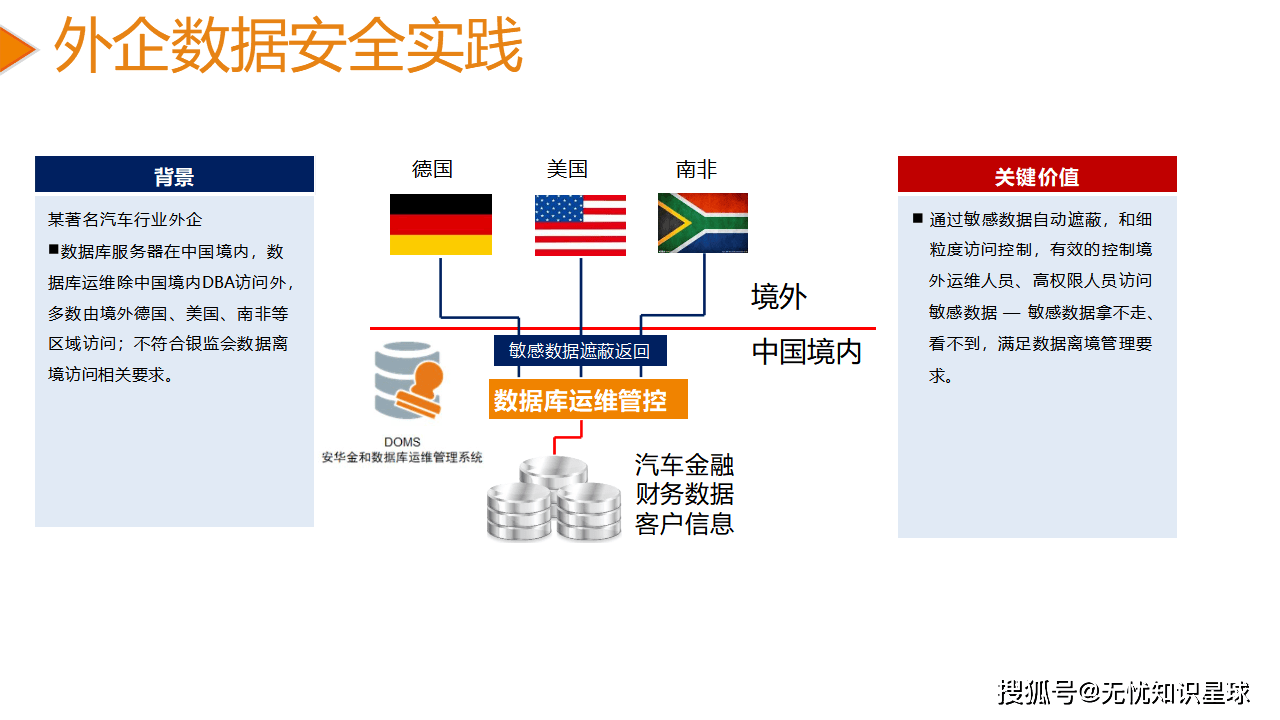 外企数据安全实践

背景

某著名汽车行业外企

■数据库服务器在中国境内，数据库运维除中国境内DBA访问外，多数由境外德国、美国、南非等区域访问；不符合银监会数据离境访问相关要求。

德国

美国

南非

境外

中国境内

敏感数据遮蔽返回

数据库运维管控

DOMS
安华金和数据库运维管理系统

汽车金融
财务数据
客户信息

关键价值

■ 通过敏感数据自动遮蔽，和细粒度访问控制，有效的控制境外运维人员、高权限人员访问敏感数据 — 敏感数据拿不走、看不到，满足数据离境管理要求。

搜狐号@无忧知识星球